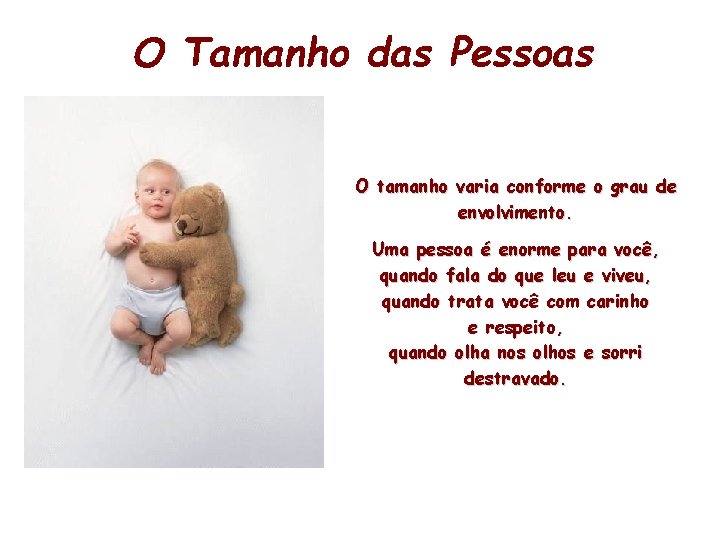 O Tamanho das Pessoas

O tamanho varia conforme o grau de envolvimento.

Uma pessoa é enorme para você,
quando fala do que leu e viveu,
quando trata você com carinho
e respeito,
quando olha nos olhos e sorri
destravado.